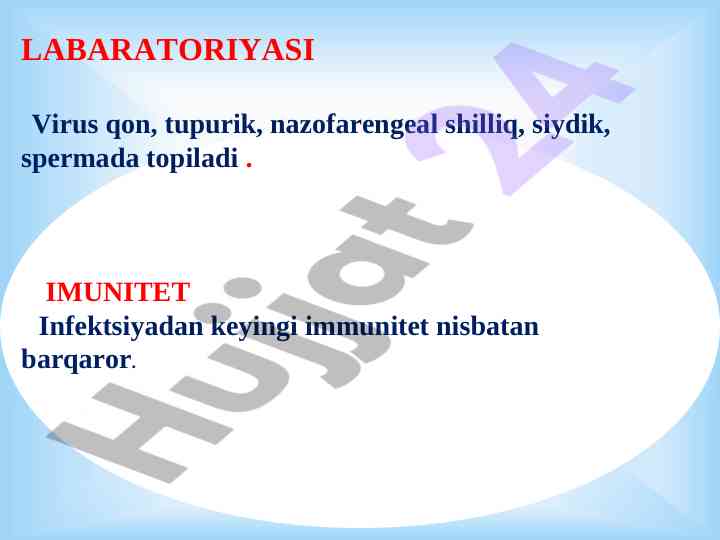 LABARATORIYASI

Virus qon, tupurik, nazofarengeal shilliq, siydik, spermada topiladi .

IMUNITET

Infektsiyadan keyingi immunitet nisbatan barqaror.

Hujjat 24